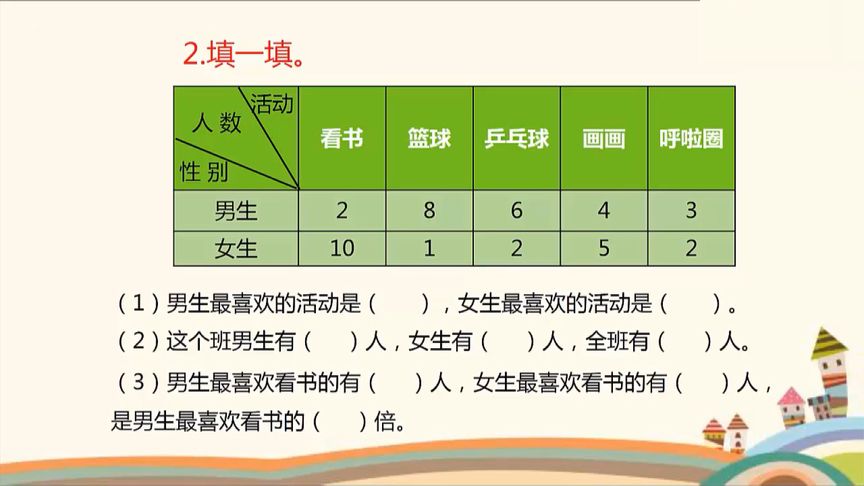 2.填一填。

| 活动 人数 性别 | 看书 | 篮球 | 乒乓球 | 画画 | 呼啦圈 |
|---|---|---|---|---|---|
| 男生 | 2 | 8 | 6 | 4 | 3 |
| 女生 | 10 | 1 | 2 | 5 | 2 |

（1）男生最喜欢的活动是（　　），女生最喜欢的活动是（　　）。

（2）这个班男生有（　　）人，女生有（　　）人，全班有（　　）人。

（3）男生最喜欢看书的有（　　）人，女生最喜欢看书的有（　　）人，是男生最喜欢看书的（　　）倍。